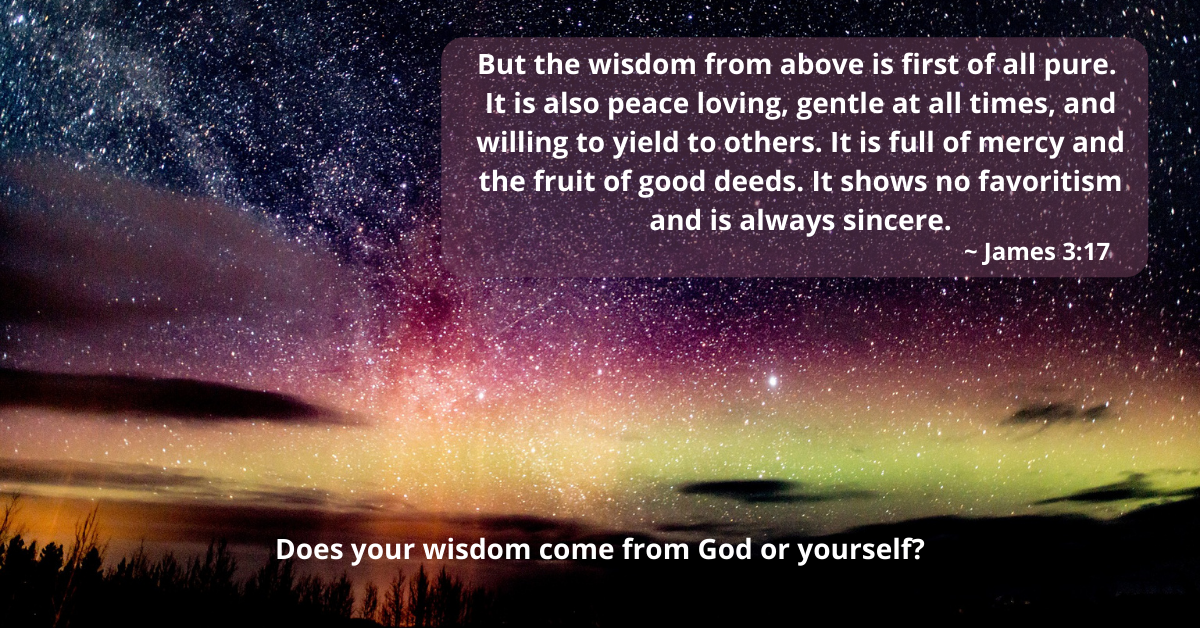 But the wisdom from above is first of all pure. It is also peace loving, gentle at all times, and willing to yield to others. It is full of mercy and the fruit of good deeds. It shows no favoritism and is always sincere.
~ James 3:17

Does your wisdom come from God or yourself?